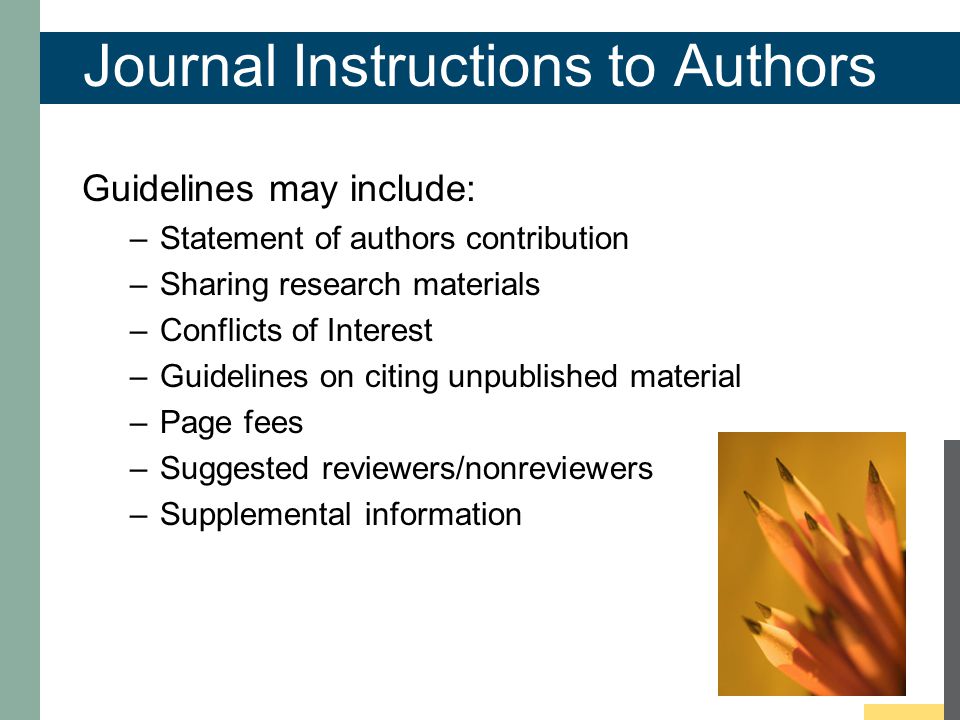 Journal Instructions to Authors

Guidelines may include:

– Statement of authors contribution
– Sharing research materials
– Conflicts of Interest
– Guidelines on citing unpublished material
– Page fees
– Suggested reviewers/nonreviewers
– Supplemental information